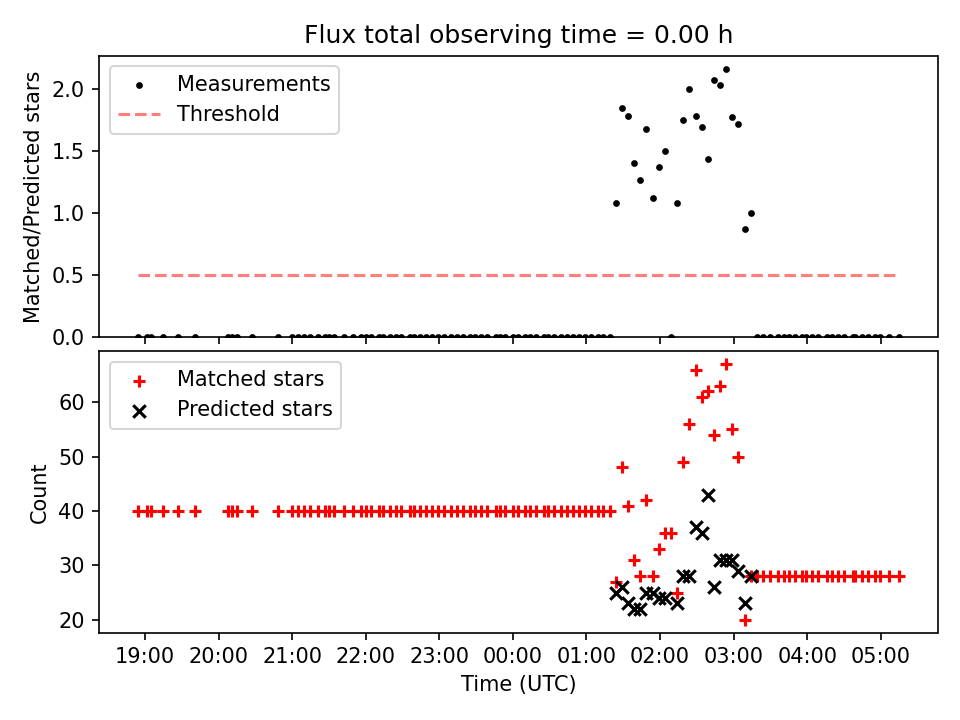 Flux total observing time = 0.00 h

Measurements
Threshold

Matched/Predicted stars

2.0
1.5
1.0
0.5
0.0

Matched stars
Predicted stars

Count

60
50
40
30
20

19:00
20:00
21:00
22:00
23:00
00:00
01:00
02:00
03:00
04:00
05:00

Time (UTC)